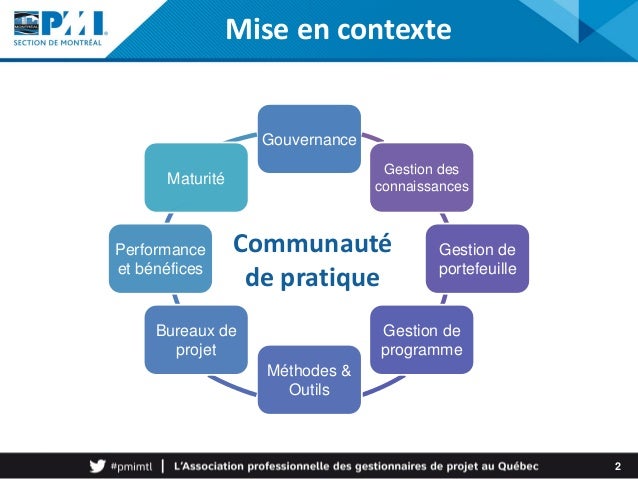 PMI
SECTION DE MONTRÉAL

Mise en contexte

Gouvernance

Gestion des connaissances

Gestion de portefeuille

Gestion de programme

Méthodes & Outils

Bureaux de projet

Performance et bénéfices

Maturité

Communauté de pratique

#pmimtl | L'Association professionnelle des gestionnaires de projet au Québec

2